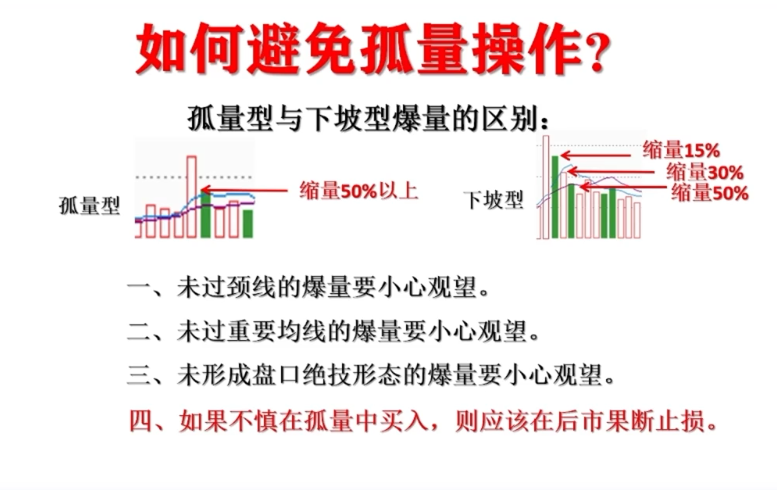 如何避免孤量操作？

孤量型与下坡型爆量的区别：

孤量型

缩量50%以上

下坡型

缩量15%

缩量30%

缩量50%

一、未过颈线的爆量要小心观望。

二、未过重要均线的爆量要小心观望。

三、未形成盘口绝技形态的爆量要小心观望。

四、如果不慎在孤量中买入，则应该在后市果断止损。